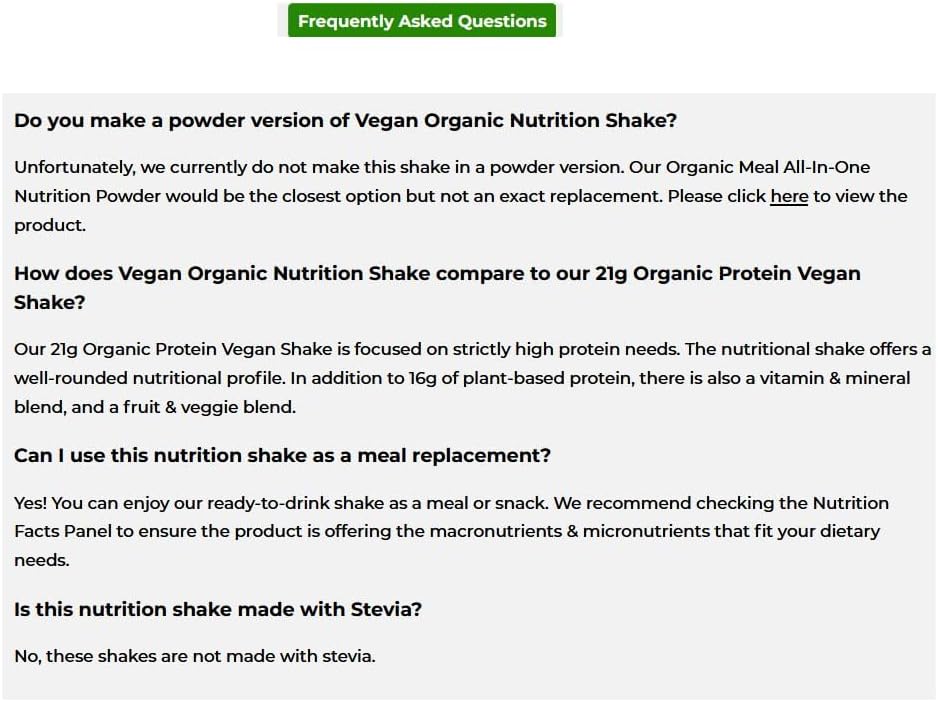 Frequently Asked Questions

Do you make a powder version of Vegan Organic Nutrition Shake?

Unfortunately, we currently do not make this shake in a powder version. Our Organic Meal All-In-One Nutrition Powder would be the closest option but not an exact replacement. Please click here to view the product.

How does Vegan Organic Nutrition Shake compare to our 21g Organic Protein Vegan Shake?

Our 21g Organic Protein Vegan Shake is focused on strictly high protein needs. The nutritional shake offers a well-rounded nutritional profile. In addition to 16g of plant-based protein, there is also a vitamin & mineral blend, and a fruit & veggie blend.

Can I use this nutrition shake as a meal replacement?

Yes! You can enjoy our ready-to-drink shake as a meal or snack. We recommend checking the Nutrition Facts Panel to ensure the product is offering the macronutrients & micronutrients that fit your dietary needs.

Is this nutrition shake made with Stevia?

No, these shakes are not made with stevia.